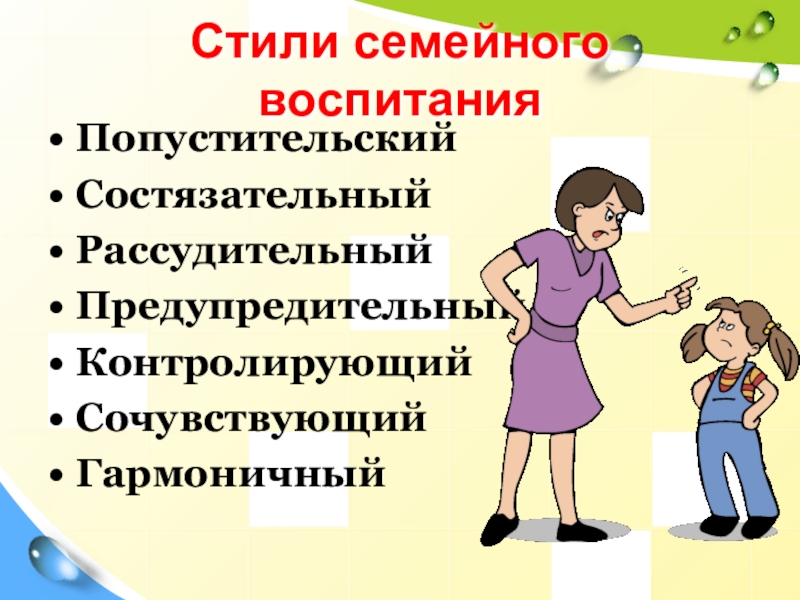 Стили семейного воспитания

• Попустительский
• Состязательный
• Рассудительный
• Предупредительный
• Контролирующий
• Сочувствующий
• Гармоничный